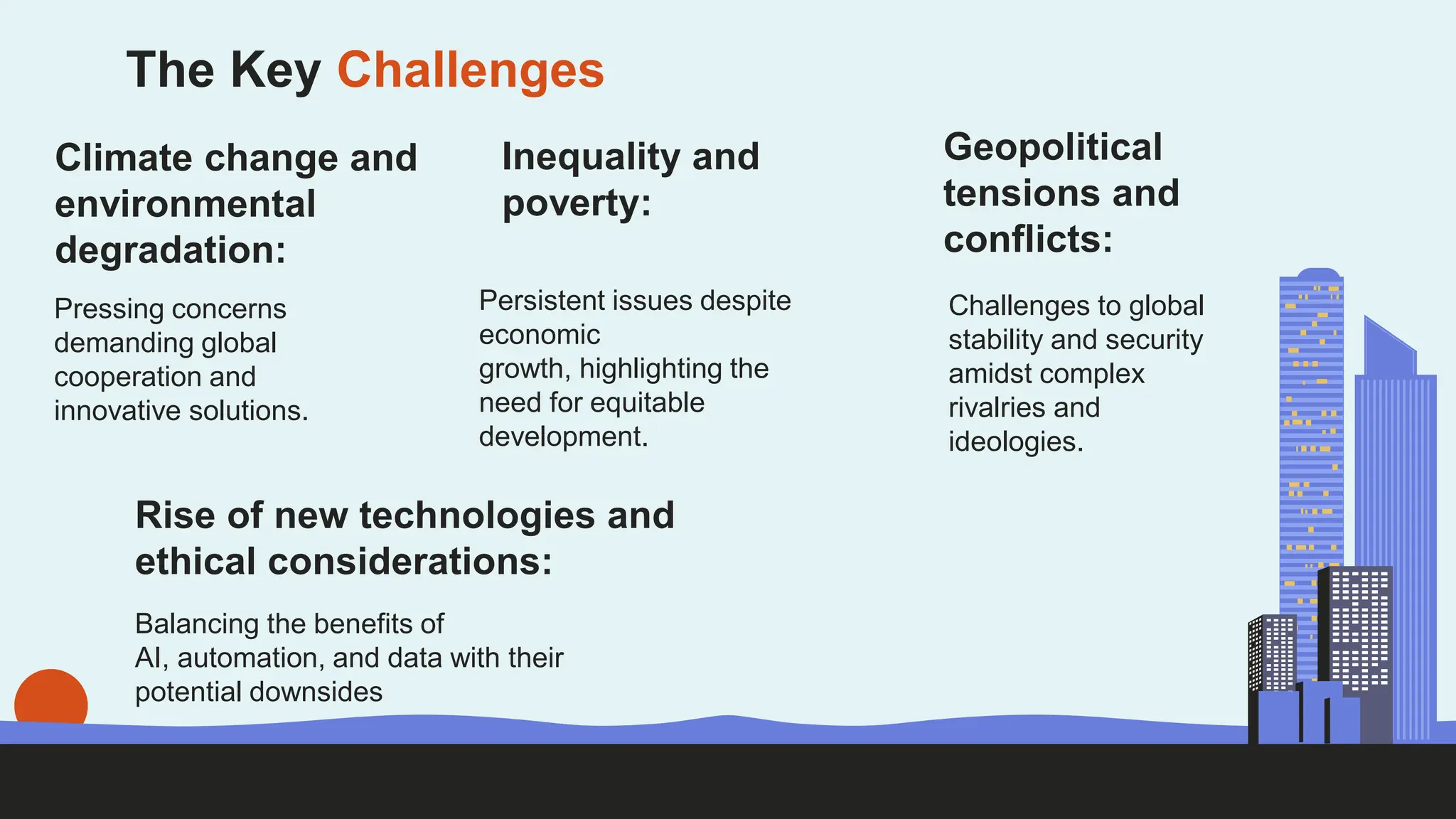 The Key Challenges

Climate change and environmental degradation:

Pressing concerns demanding global cooperation and innovative solutions.

Inequality and poverty:

Persistent issues despite economic growth, highlighting the need for equitable development.

Geopolitical tensions and conflicts:

Challenges to global stability and security amidst complex rivalries and ideologies.

Rise of new technologies and ethical considerations:

Balancing the benefits of AI, automation, and data with their potential downsides